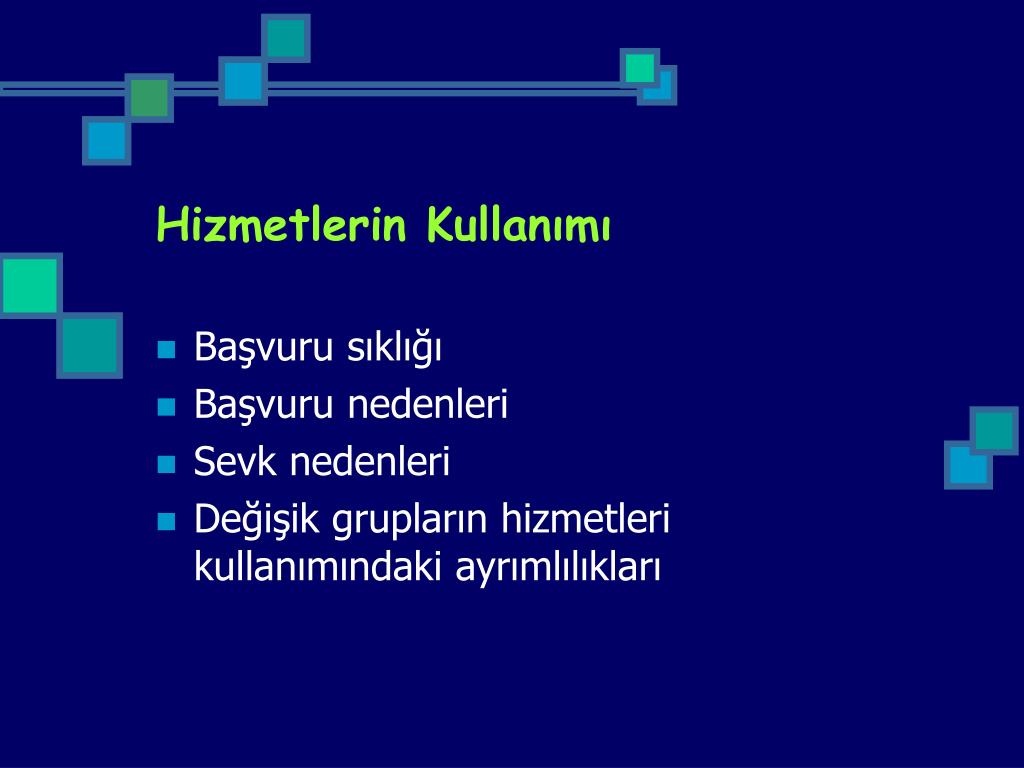 Hizmetlerin Kullanımı

- Başvuru sıklığı
- Başvuru nedenleri
- Sevk nedenleri
- Değişik grupların hizmetleri kullanımındaki ayrımlılıkları